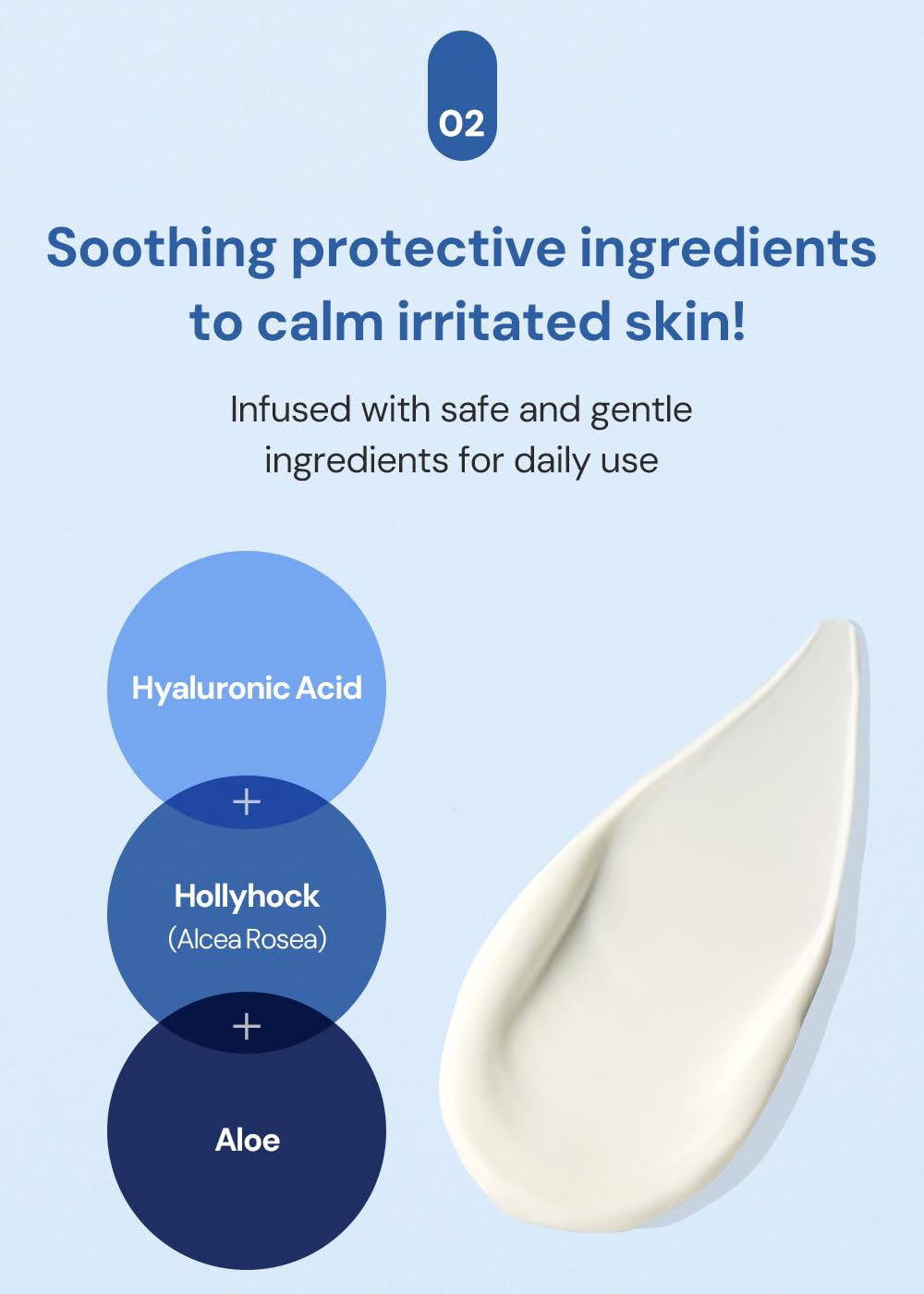 02

Soothing protective ingredients to calm irritated skin!

Infused with safe and gentle ingredients for daily use

Hyaluronic Acid

+

Hollyhock
(Alcea Rosea)

+

Aloe